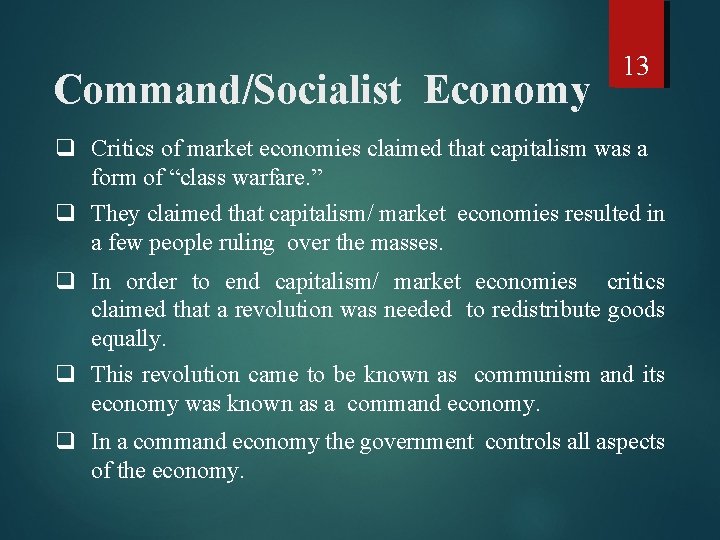 13

Command/Socialist Economy

❑ Critics of market economies claimed that capitalism was a form of “class warfare.”

❑ They claimed that capitalism/ market economies resulted in a few people ruling over the masses.

❑ In order to end capitalism/ market economies critics claimed that a revolution was needed to redistribute goods equally.

❑ This revolution came to be known as communism and its economy was known as a command economy.

❑ In a command economy the government controls all aspects of the economy.